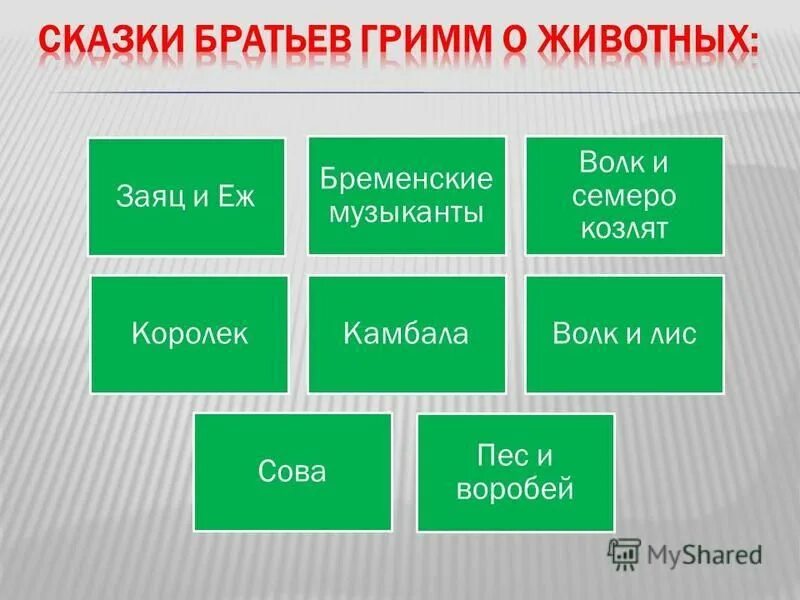 СКАЗКИ БРАТЬЕВ ГРИММ О ЖИВОТНЫХ:

Заяц и Еж

Бременские музыканты

Волк и семеро козлят

Королек

Камбала

Волк и лис

Сова

Пес и воробей

MyShared